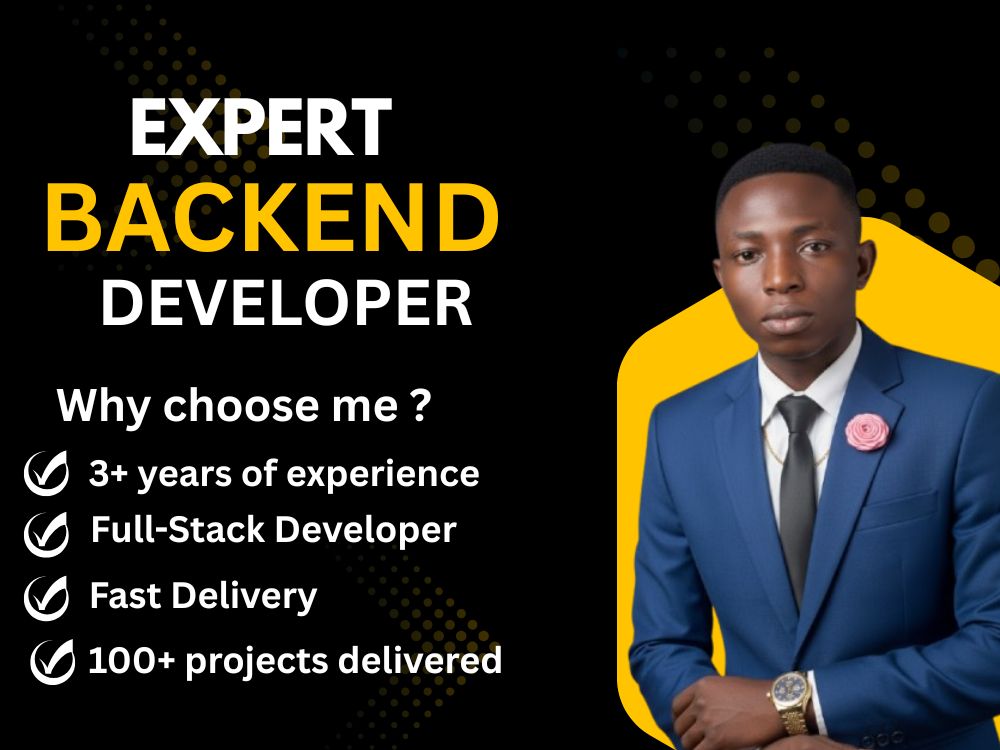 EXPERT
BACKEND
DEVELOPER

Why choose me ?

3+ years of experience
Full-Stack Developer
Fast Delivery
100+ projects delivered